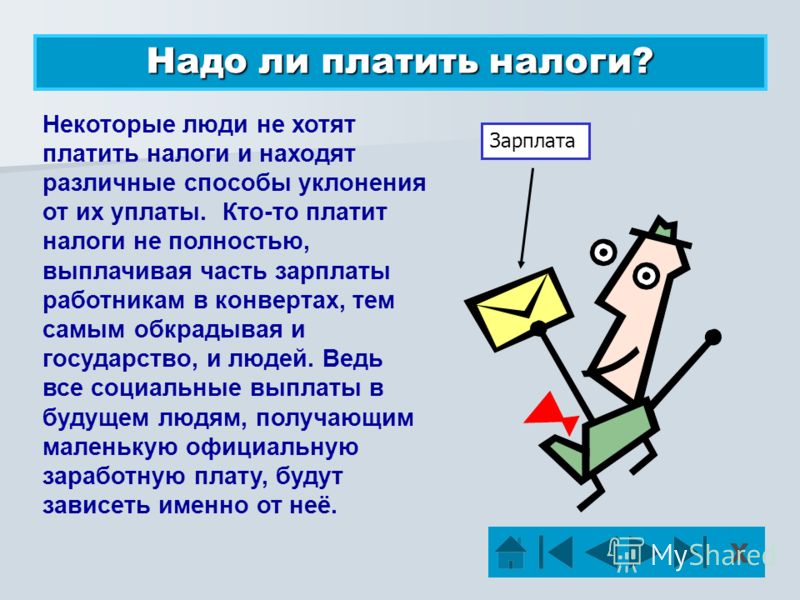 Надо ли платить налоги?

Некоторые люди не хотят платить налоги и находят различные способы уклонения от их уплаты. Кто-то платит налоги не полностью, выплачивая часть зарплаты работникам в конвертах, тем самым обкрадывая и государство, и людей. Ведь все социальные выплаты в будущем людям, получающим маленькую официальную заработную плату, будут зависеть именно от неё.

Зарплата

MyShared